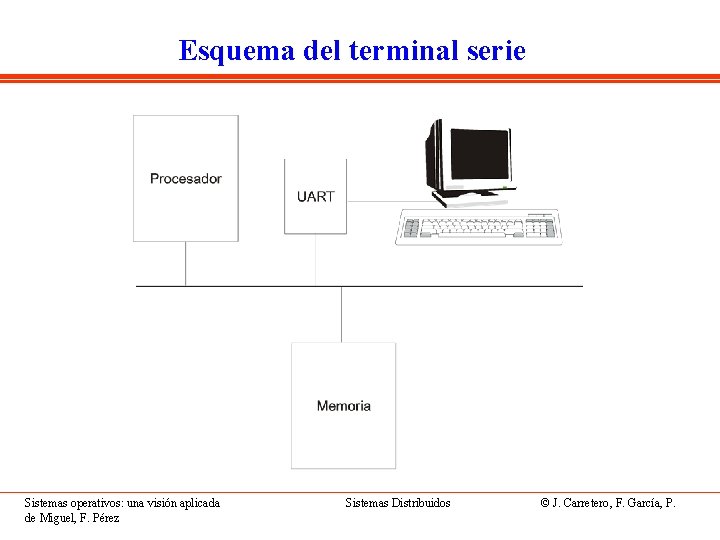 Esquema del terminal serie

Procesador

UART

Memoria

Sistemas operativos: una visión aplicada

Sistemas Distribuidos

© J. Carretero, F. García, P. de Miguel, F. Pérez